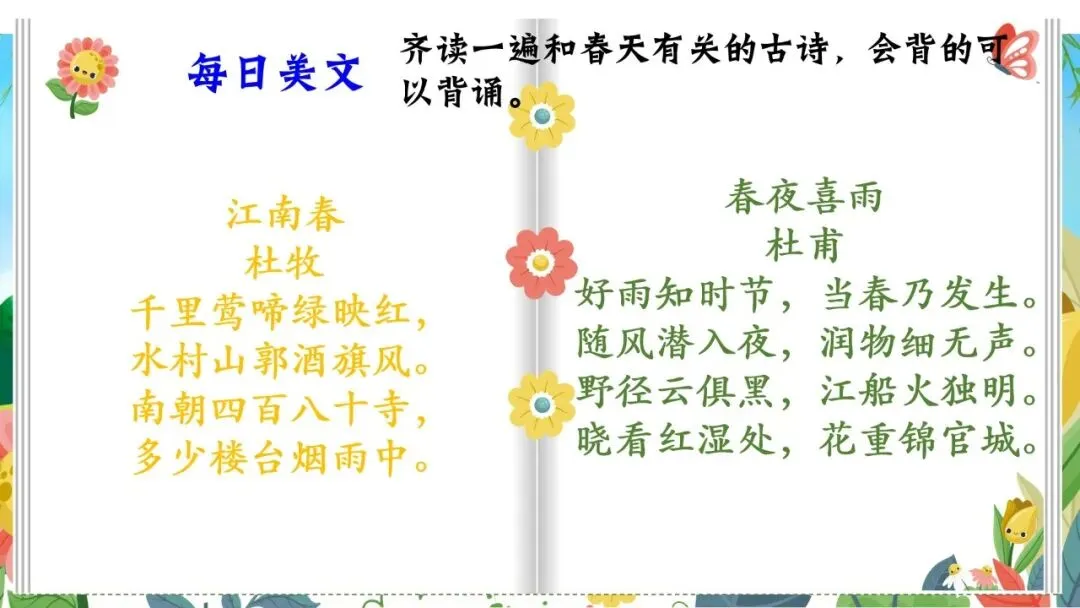 每日美文

齐读一遍和春天有关的古诗，会背的可以背诵。

江南春
杜牧
千里莺啼绿映红，
水村山郭酒旗风。
南朝四百八十寺，
多少楼台烟雨中。

春夜喜雨
杜甫
好雨知时节，当春乃发生。
随风潜入夜，润物细无声。
野径云俱黑，江船火独明。
晓看红湿处，花重锦官城。